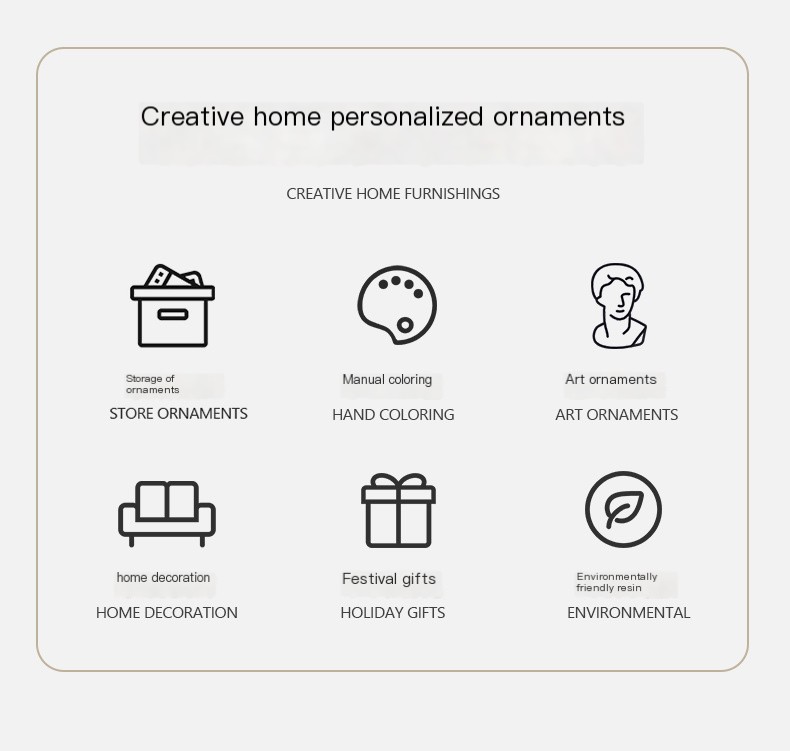 Creative home personalized ornaments

CREATIVE HOME FURNISHINGS

Storage of ornaments
STORE ORNAMENTS

Manual coloring
HAND COLORING

Art ornaments
ART ORNAMENTS

home decoration
HOME DECORATION

Festival gifts
HOLIDAY GIFTS

Environmentally friendly resin
ENVIRONMENTAL